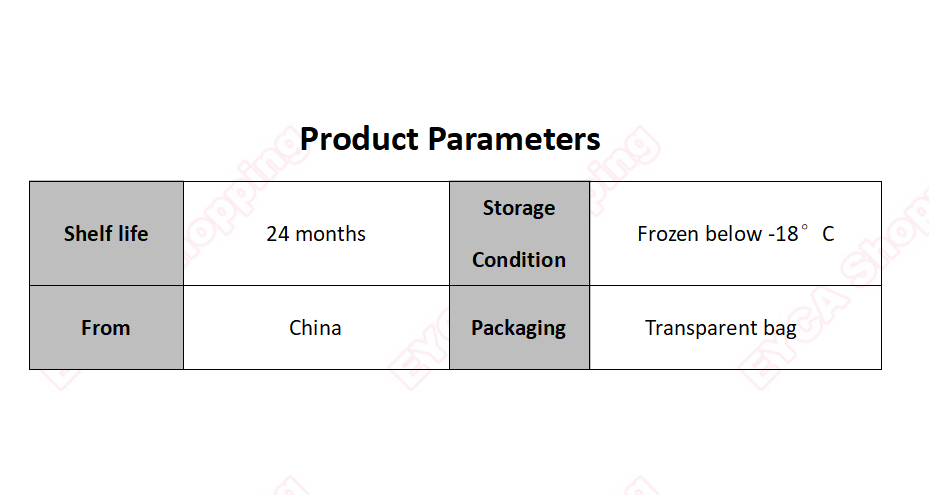 Product Parameters

| Shelf life | 24 months | Storage Condition | Frozen below -18° C |
|---|---|---|---|
| From | China | Packaging | Transparent bag |

EYCA Shopping